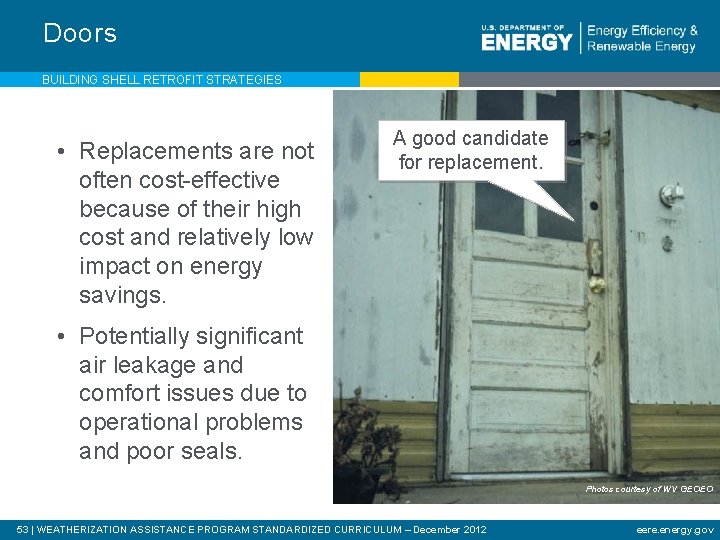 Doors

U.S. DEPARTMENT OF ENERGY | Energy Efficiency & Renewable Energy

BUILDING SHELL RETROFIT STRATEGIES

• Replacements are not often cost-effective because of their high cost and relatively low impact on energy savings.

• Potentially significant air leakage and comfort issues due to operational problems and poor seals.

A good candidate for replacement.

Photos courtesy of WV GEOEO

53 | WEATHERIZATION ASSISTANCE PROGRAM STANDARDIZED CURRICULUM – December 2012

eere.energy.gov